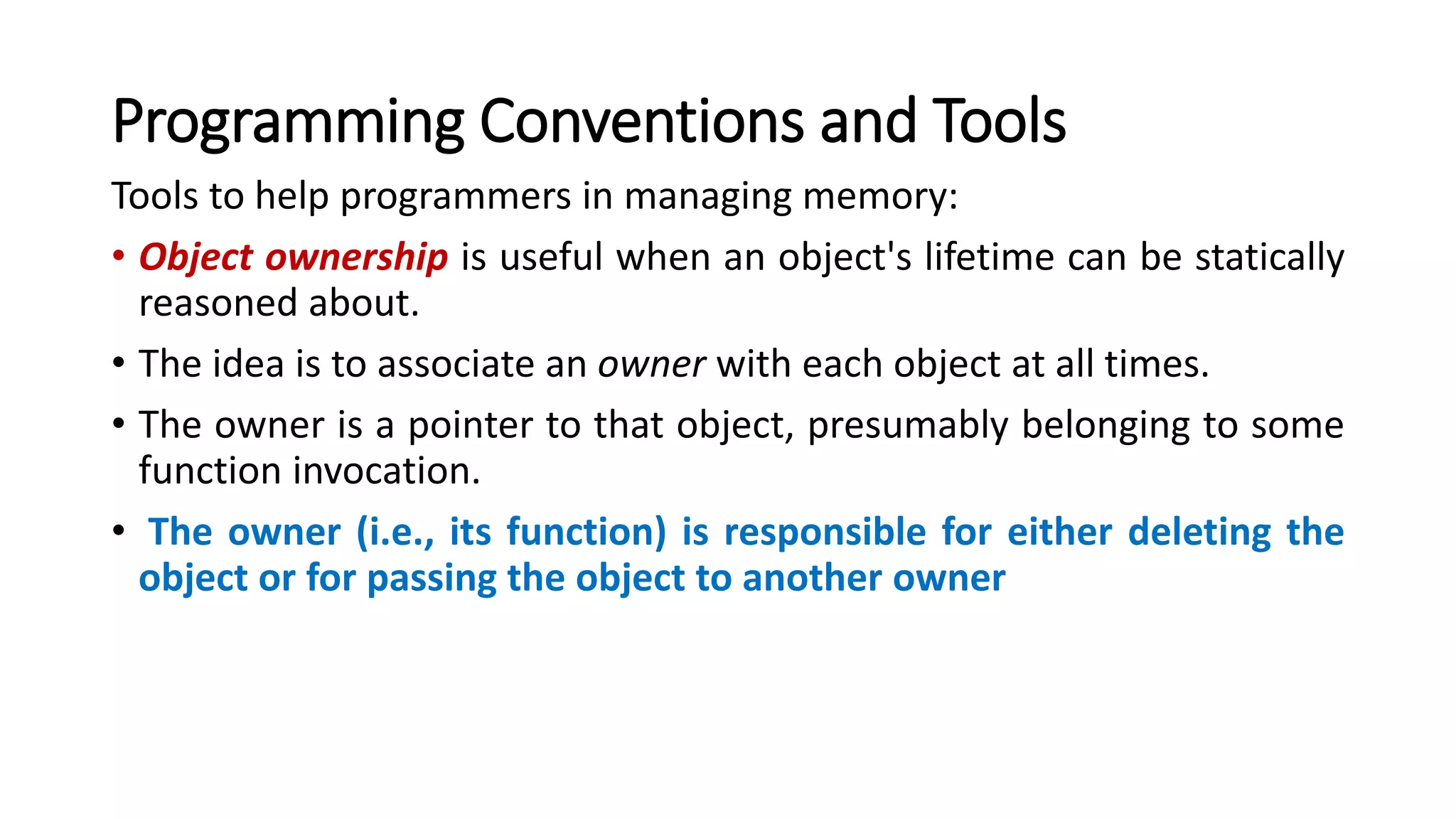 Programming Conventions and Tools

Tools to help programmers in managing memory:

• Object ownership is useful when an object's lifetime can be statically reasoned about.

• The idea is to associate an owner with each object at all times.

• The owner is a pointer to that object, presumably belonging to some function invocation.

• The owner (i.e., its function) is responsible for either deleting the object or for passing the object to another owner